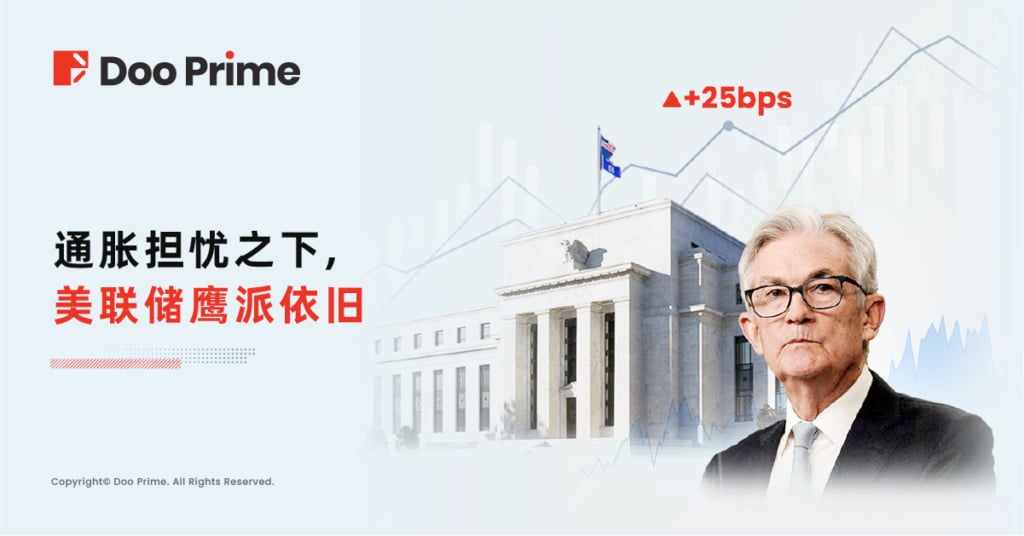 Doo Prime

▲+25bps

通胀担忧之下，
美联储鹰派依旧

Copyright© Doo Prime. All Rights Reserved.